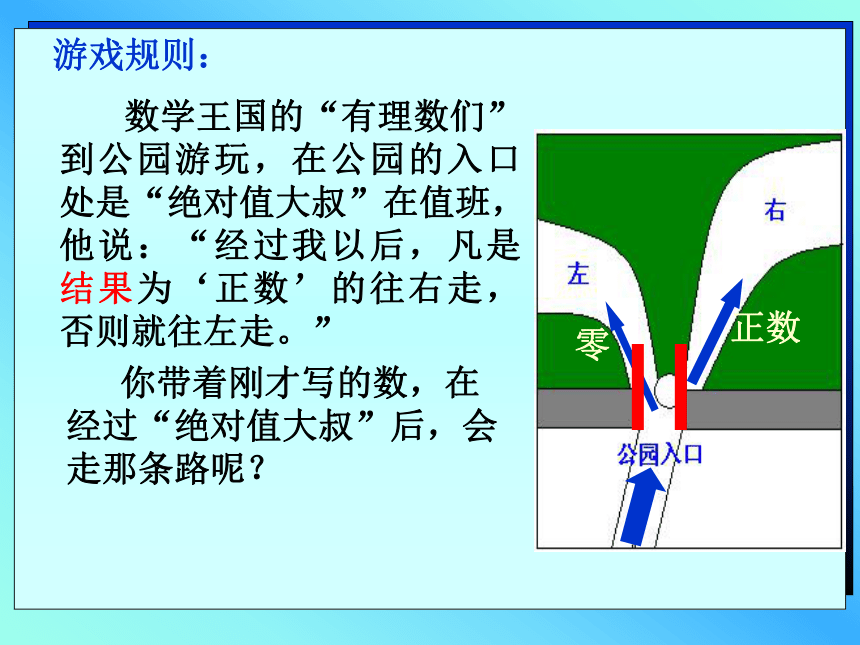 游戏规则：

数学王国的“有理数们”到公园游玩，在公园的入口处是“绝对值大叔”在值班，他说：“经过我以后，凡是结果为‘正数’的往右走，否则就往左走。”

你带着刚才写的数，在经过“绝对值大叔”后，会走那条路呢？

右
左
零
正数
公园入口